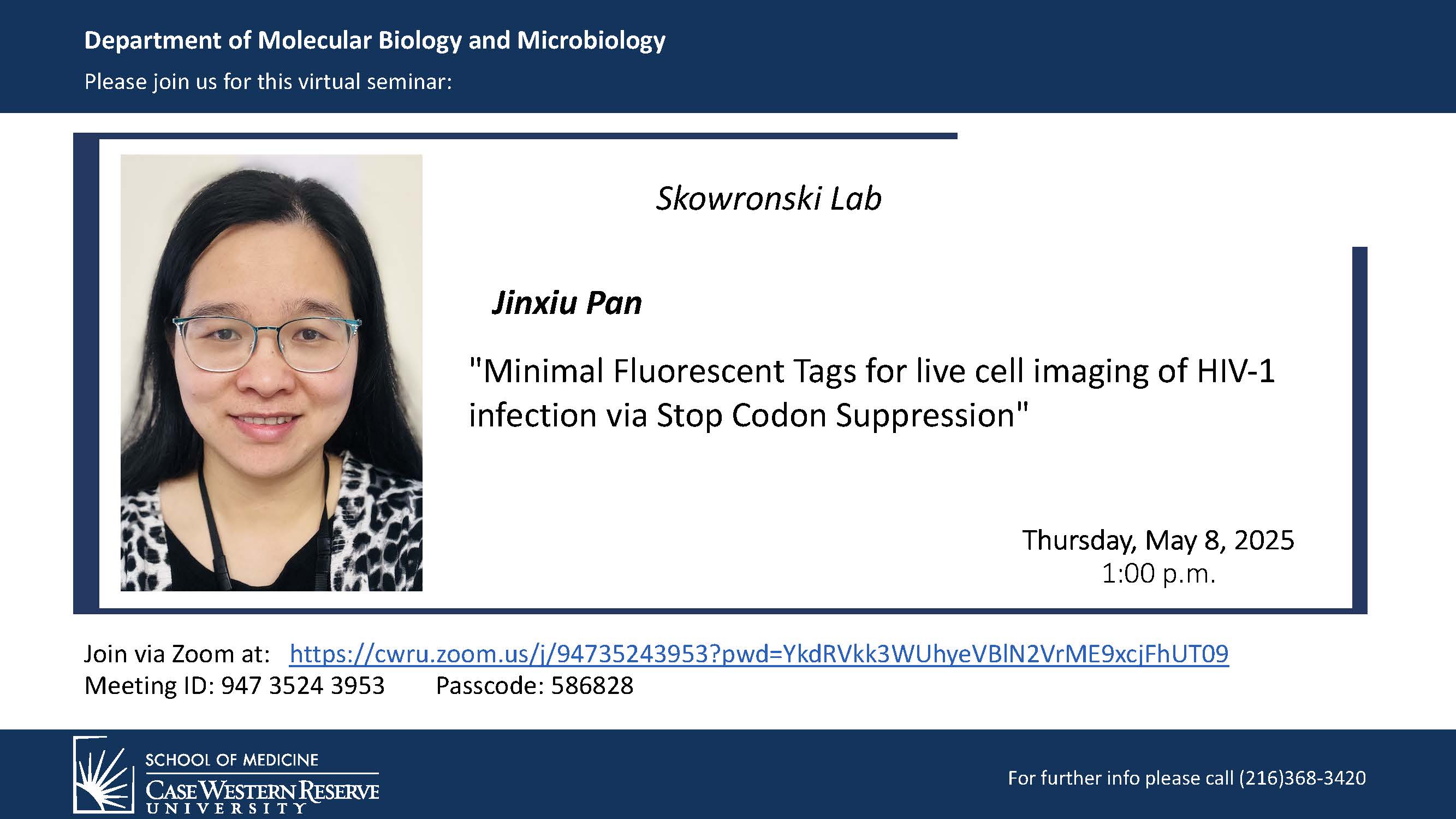 Department of Molecular Biology and Microbiology
Please join us for this virtual seminar:

Skowronski Lab

Jinxiu Pan

"Minimal Fluorescent Tags for live cell imaging of HIV-1 infection via Stop Codon Suppression"

Thursday, May 8, 2025
1:00 p.m.

Join via Zoom at: https://cwru.zoom.us/j/94735243953?pwd=YkdRVkk3WUhyeVBlN2VrME9xcjFhUT09
Meeting ID: 947 3524 3953 Passcode: 586828

SCHOOL OF MEDICINE
CASE WESTERN RESERVE
UNIVERSITY

For further info please call (216)368-3420